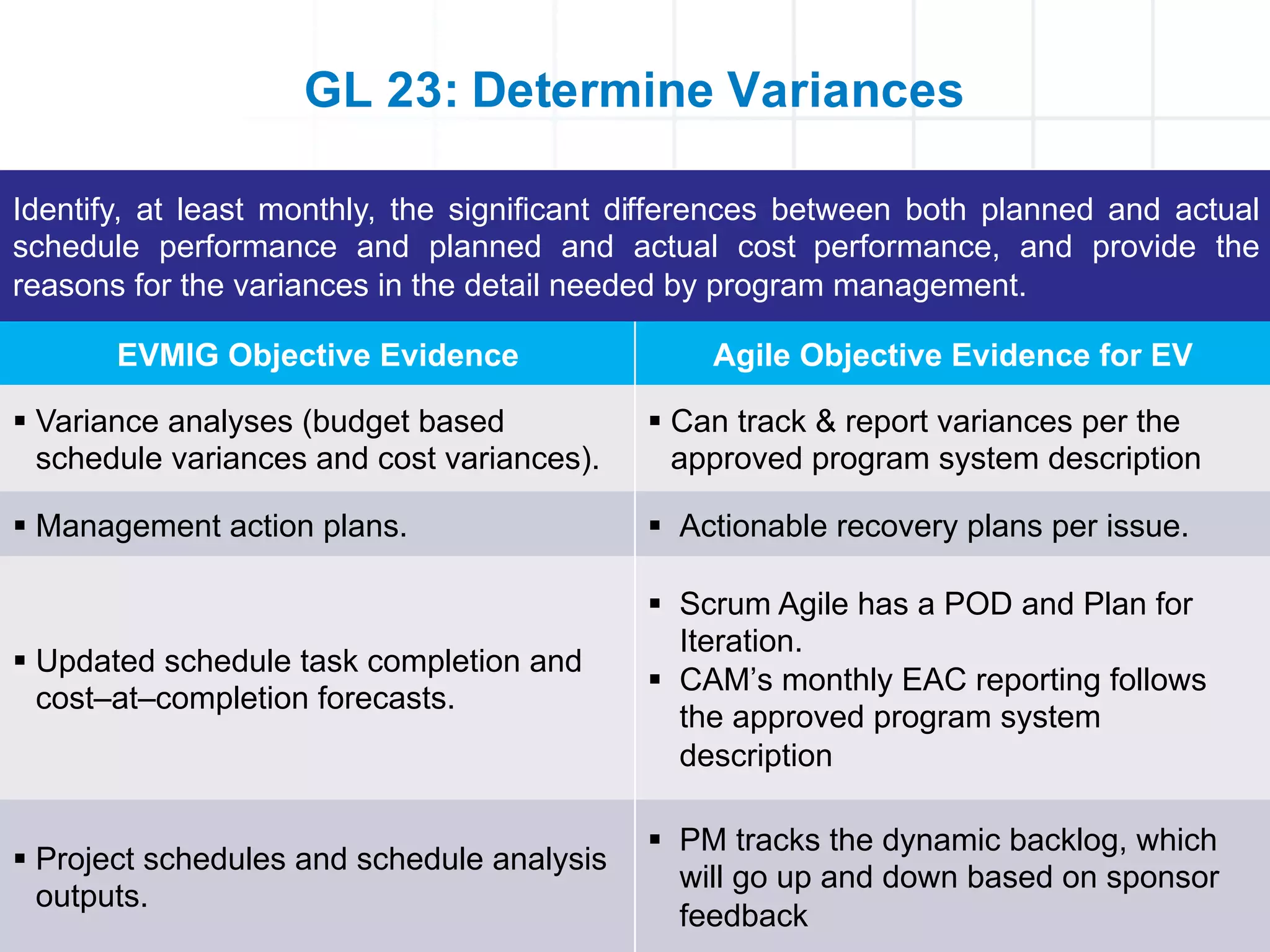 GL 23: Determine Variances

Identify, at least monthly, the significant differences between both planned and actual schedule performance and planned and actual cost performance, and provide the reasons for the variances in the detail needed by program management.

| EVMIG Objective Evidence | Agile Objective Evidence for EV |
|---|---|
| ▪ Variance analyses (budget based schedule variances and cost variances). | ▪ Can track & report variances per the approved program system description |
| ▪ Management action plans. | ▪ Actionable recovery plans per issue. |
| ▪ Updated schedule task completion and cost–at–completion forecasts. | ▪ Scrum Agile has a POD and Plan for Iteration. ▪ CAM's monthly EAC reporting follows the approved program system description |
| ▪ Project schedules and schedule analysis outputs. | ▪ PM tracks the dynamic backlog, which will go up and down based on sponsor feedback |